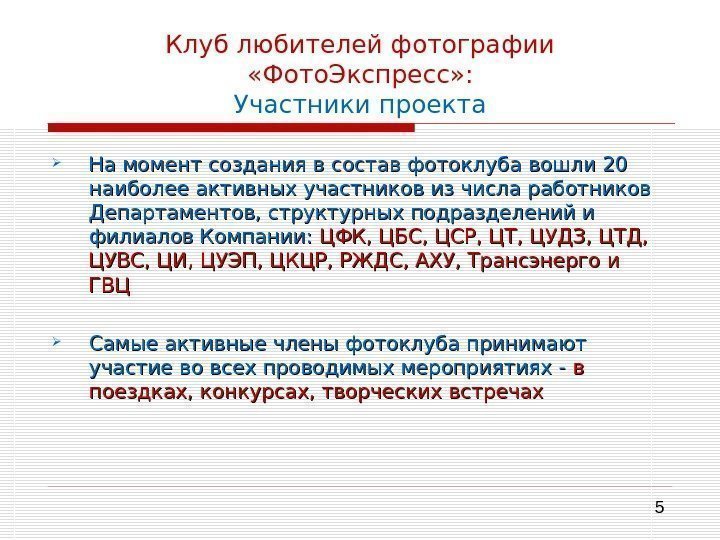 Клуб любителей фотографии «ФотоЭкспресс»:
Участники проекта

На момент создания в состав фотоклуба вошли 20 наиболее активных участников из числа работников Департаментов, структурных подразделений и филиалов Компании: ЦФК, ЦБС, ЦСР, ЦТ, ЦУДЗ, ЦТД, ЦУВС, ЦИ, ЦУЭП, ЦКЦР, РЖДС, АХУ, Трансэнерго и ГВЦ

Самые активные члены фотоклуба принимают участие во всех проводимых мероприятиях - в поездках, конкурсах, творческих встречах

5